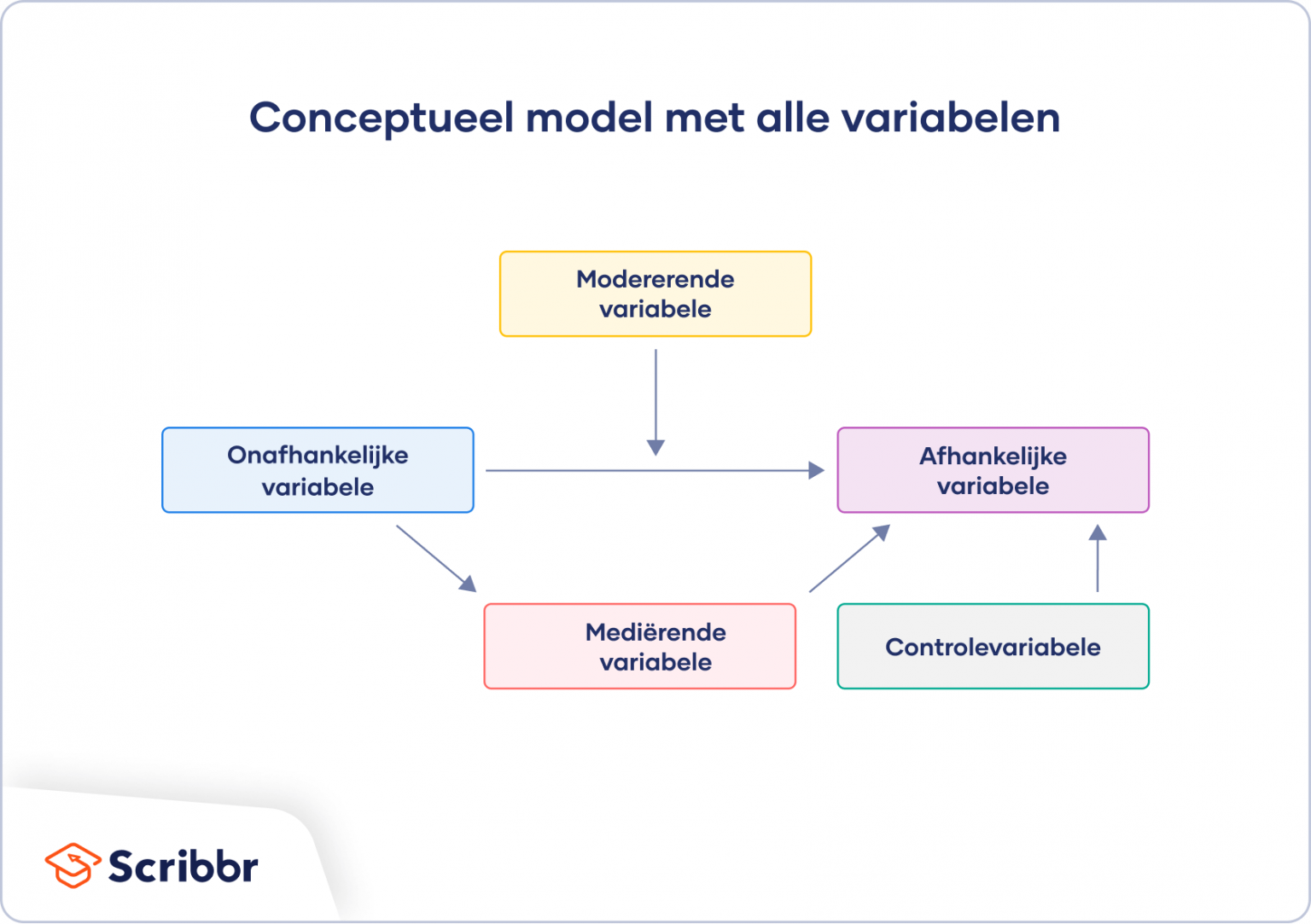 Conceptueel model met alle variabelen

Modererende variabele

Onafhankelijke variabele

Afhankelijke variabele

Mediërende variabele

Controlevariabele

Scribbr